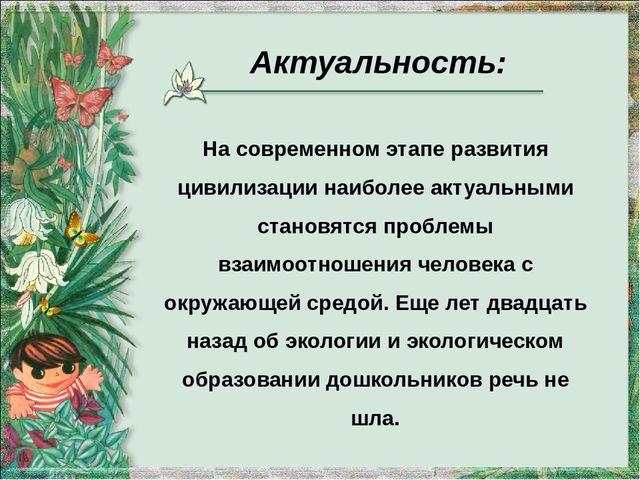 Актуальность:

На современном этапе развития цивилизации наиболее актуальными становятся проблемы взаимоотношения человека с окружающей средой. Еще лет двадцать назад об экологии и экологическом образовании дошкольников речь не шла.